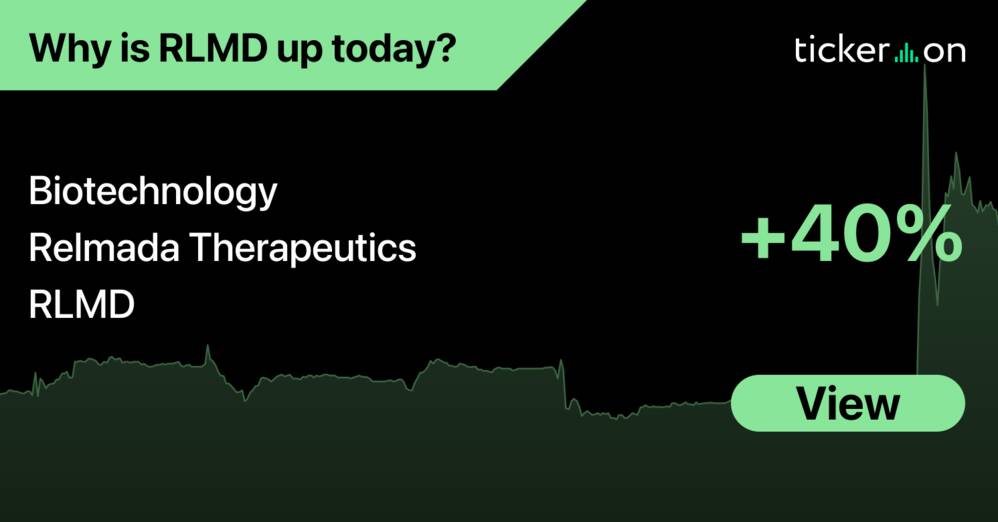 Why is RLMD up today?

ticker on

Biotechnology
Relmada Therapeutics
RLMD

+40%

View